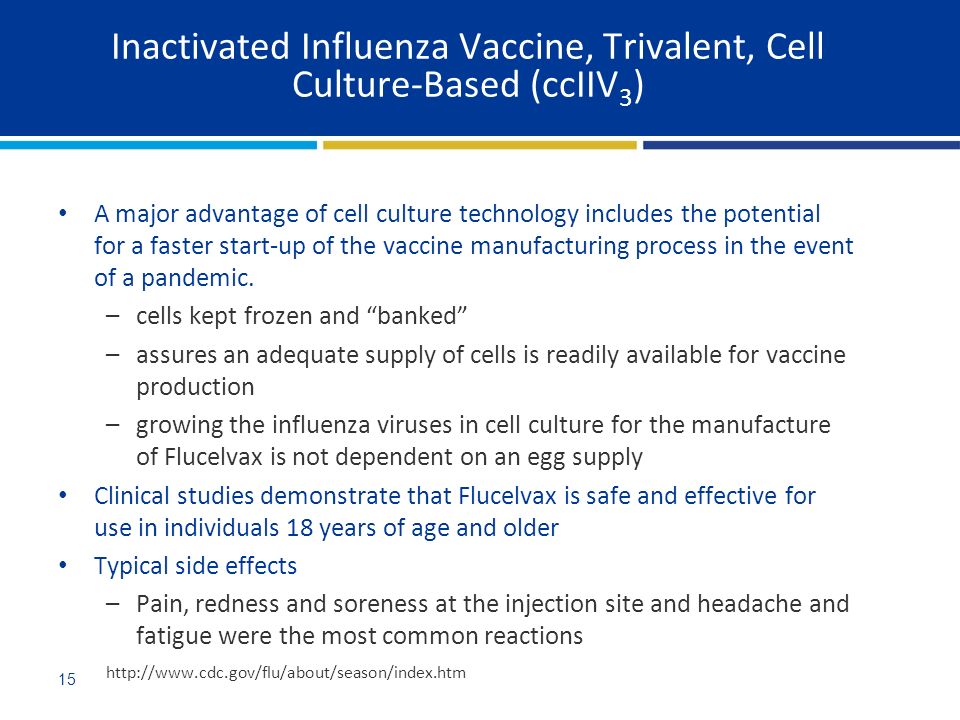 Inactivated Influenza Vaccine, Trivalent, Cell Culture-Based (ccIIV$_3$)

• A major advantage of cell culture technology includes the potential for a faster start-up of the vaccine manufacturing process in the event of a pandemic.
– cells kept frozen and “banked”
– assures an adequate supply of cells is readily available for vaccine production
– growing the influenza viruses in cell culture for the manufacture of Flucelvax is not dependent on an egg supply
• Clinical studies demonstrate that Flucelvax is safe and effective for use in individuals 18 years of age and older
• Typical side effects
– Pain, redness and soreness at the injection site and headache and fatigue were the most common reactions

15

http://www.cdc.gov/flu/about/season/index.htm